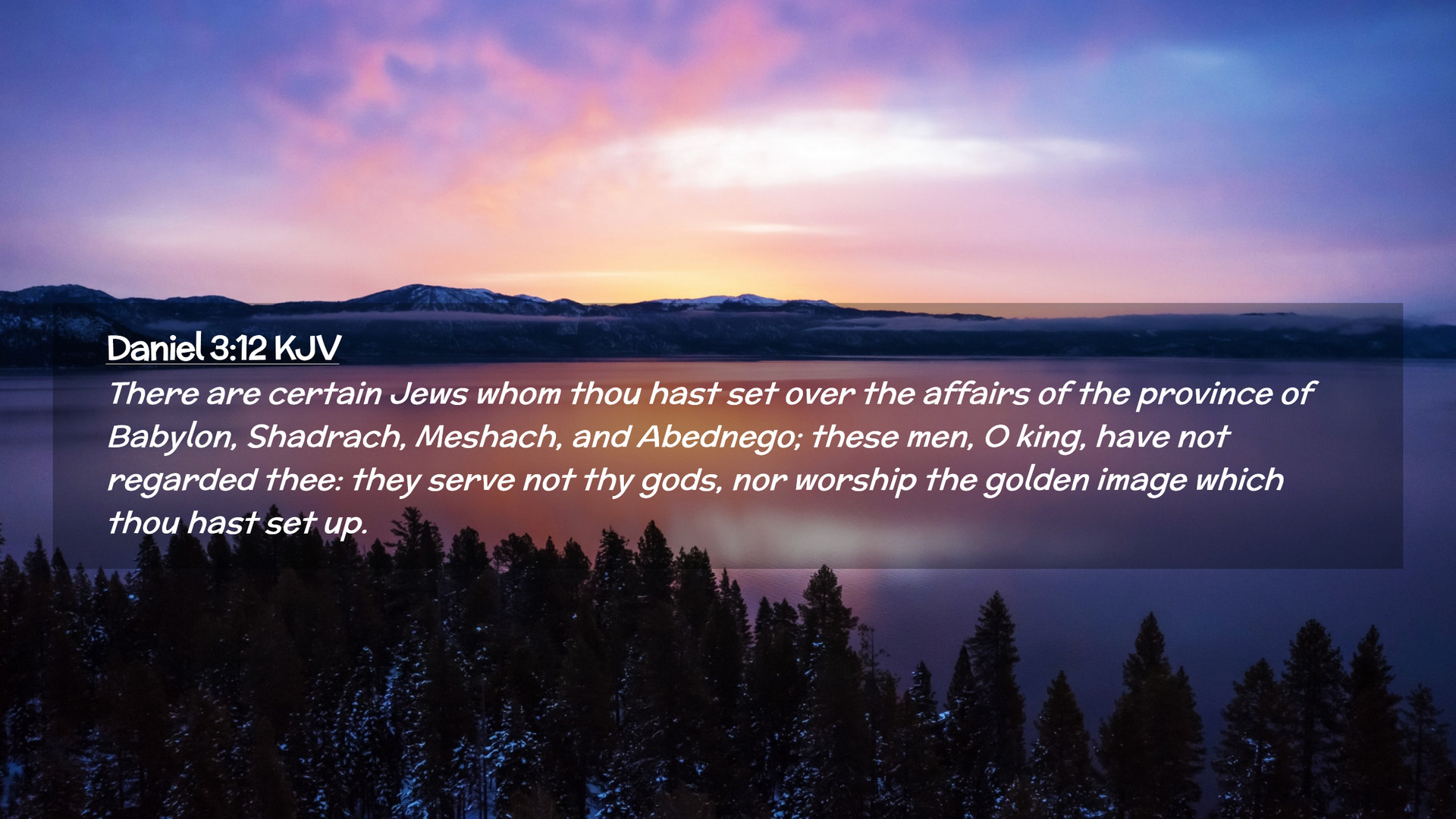 Daniel 3:12 KJV

There are certain Jews whom thou hast set over the affairs of the province of Babylon, Shadrach, Meshach, and Abednego; these men, O king, have not regarded thee: they serve not thy gods, nor worship the golden image which thou hast set up.